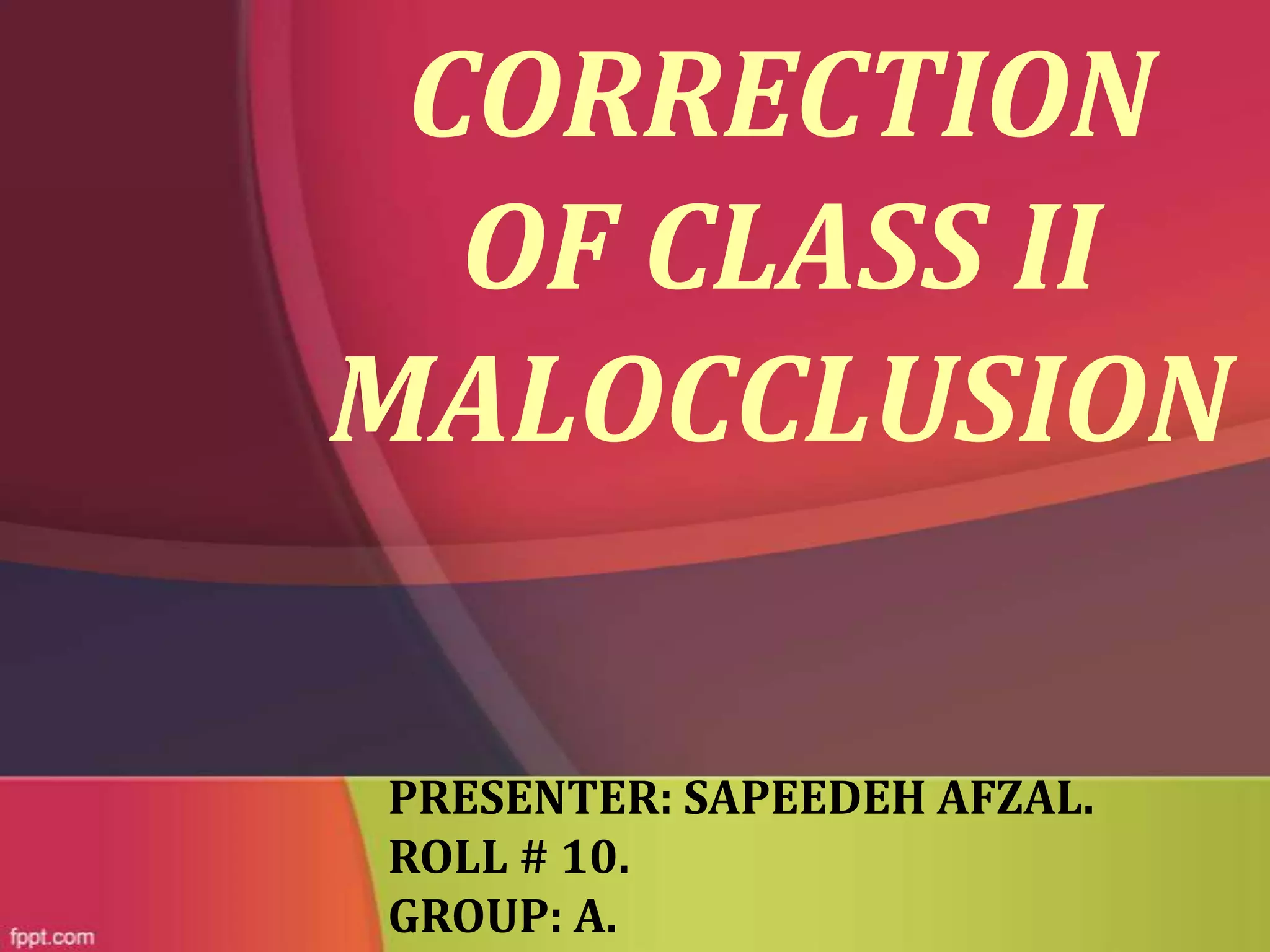 CORRECTION OF CLASS II MALOCCLUSION

PRESENTER: SAPEEDEH AFZAL.
ROLL # 10.
GROUP: A.

fppt.com